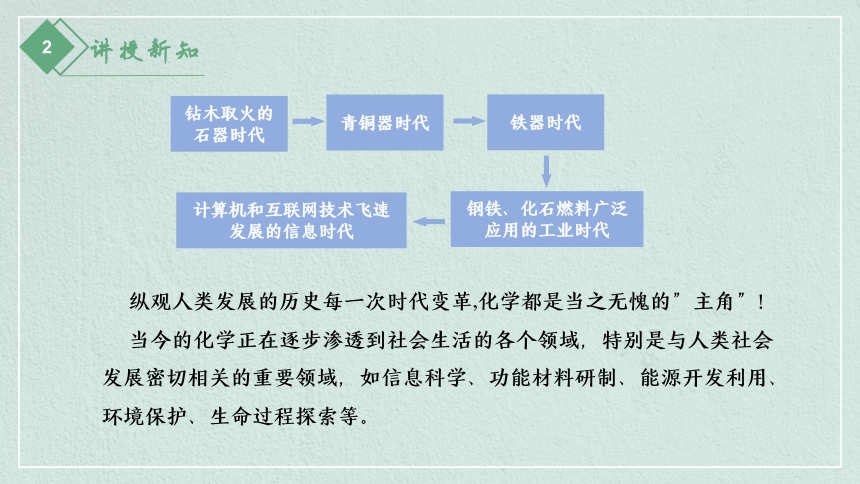 2 讲授新知

钻木取火的石器时代

青铜器时代

铁器时代

钢铁、化石燃料广泛应用的工业时代

计算机和互联网技术飞速发展的信息时代

纵观人类发展的历史每一次时代变革,化学都是当之无愧的”主角”!

当今的化学正在逐步渗透到社会生活的各个领域，特别是与人类社会发展密切相关的重要领域，如信息科学、功能材料研制、能源开发利用、环境保护、生命过程探索等。